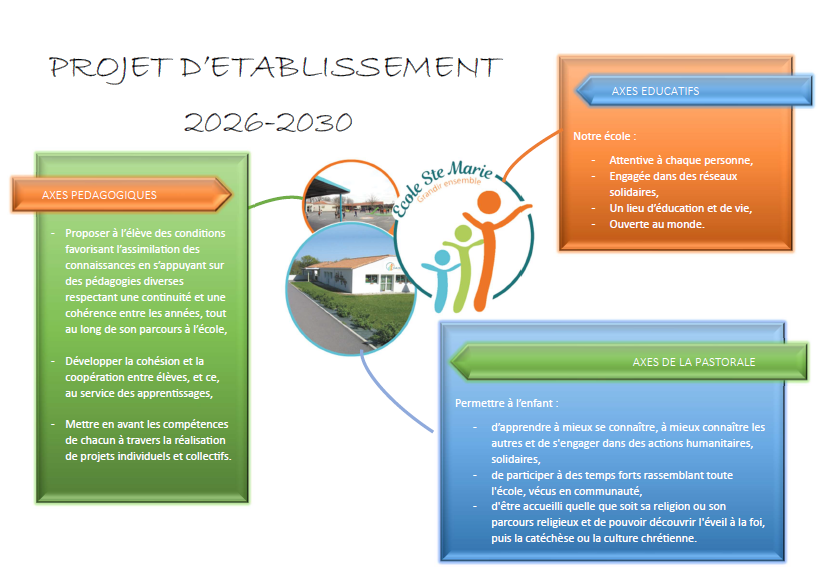 PROJET D'ETABLISSEMENT

2026-2030

AXES PEDAGOGIQUES

- Proposer à l'élève des conditions favorisant l'assimilation des connaissances en s'appuyant sur des pédagogies diverses respectant une continuité et une cohérence entre les années, tout au long de son parcours à l'école,

- Développer la cohésion et la coopération entre élèves, et ce, au service des apprentissages,

- Mettre en avant les compétences de chacun à travers la réalisation de projets individuels et collectifs.

Ecole Ste Marie
Grandir ensemble

AXES EDUCATIFS

Notre école :

- Attentive à chaque personne,
- Engagée dans des réseaux solidaires,
- Un lieu d'éducation et de vie,
- Ouverte au monde.

AXES DE LA PASTORALE

Permettre à l'enfant :

- d'apprendre à mieux se connaître, à mieux connaître les autres et de s'engager dans des actions humanitaires, solidaires,
- de participer à des temps forts rassemblant toute l'école, vécus en communauté,
- d'être accueilli quelle que soit sa religion ou son parcours religieux et de pouvoir découvrir l'éveil à la foi, puis la catéchèse ou la culture chrétienne.